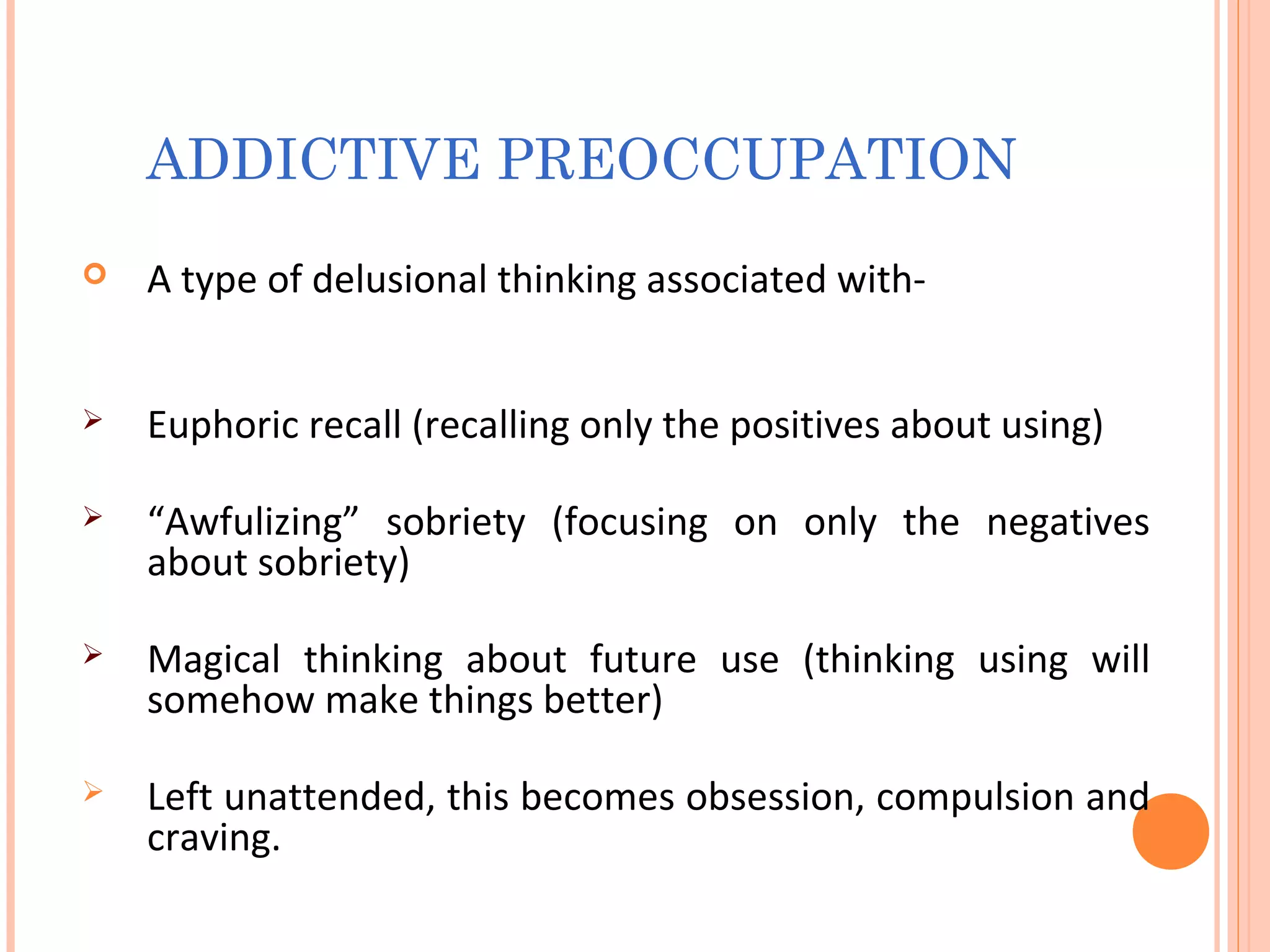 ADDICTIVE PREOCCUPATION

A type of delusional thinking associated with-

Euphoric recall (recalling only the positives about using)

“Awfulizing” sobriety (focusing on only the negatives about sobriety)

Magical thinking about future use (thinking using will somehow make things better)

Left unattended, this becomes obsession, compulsion and craving.